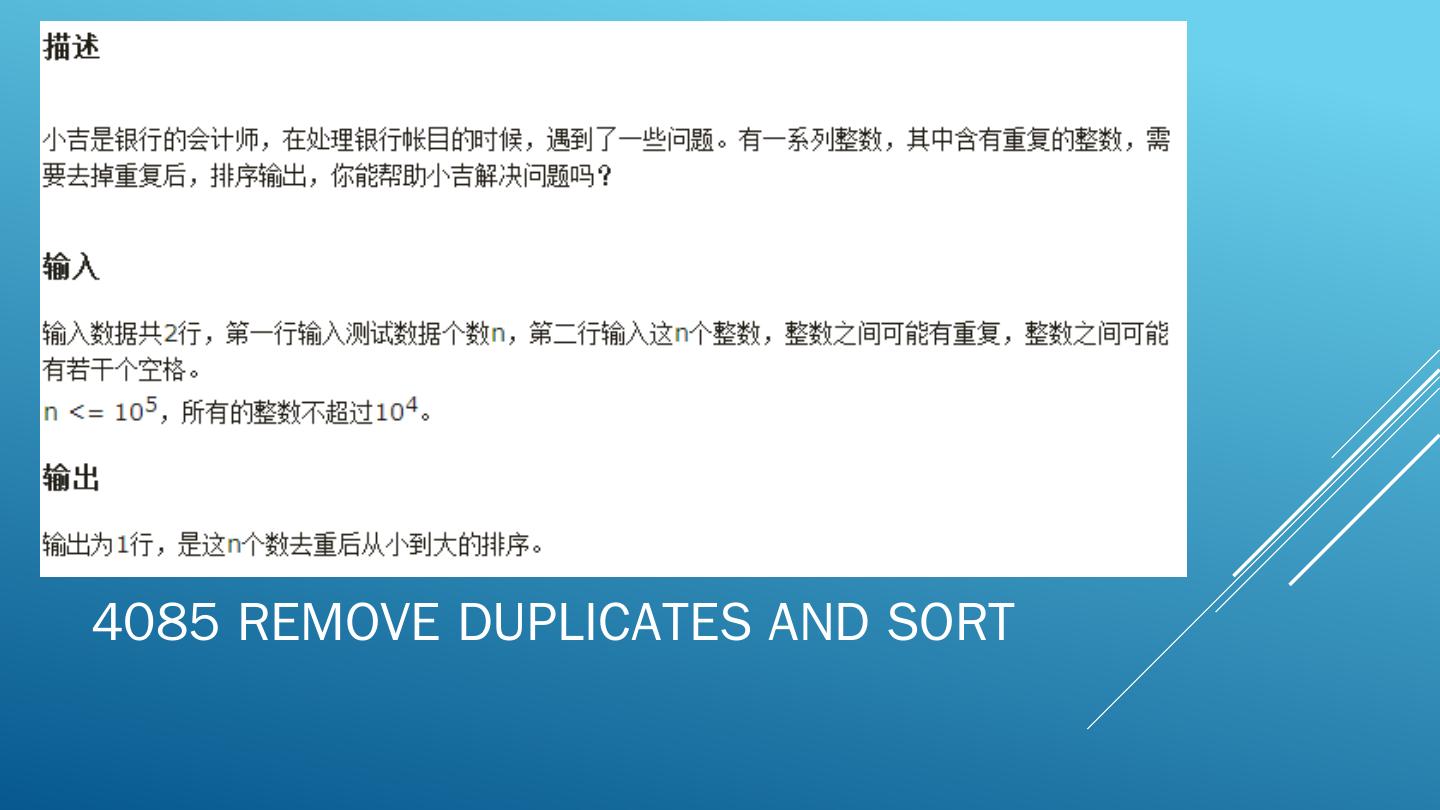 描述

小吉是银行的会计师，在处理银行帐目的时候，遇到了一些问题。有一系列整数，其中含有重复的整数，需要去掉重复后，排序输出，你能帮助小吉解决问题吗？

输入

输入数据共2行，第一行输入测试数据个数n，第二行输入这n个整数，整数之间可能有重复，整数之间可能有若干个空格。
n <= $10^5$，所有的整数不超过$10^4$。

输出

输出为1行，是这n个数去重后从小到大的排序。

4085 REMOVE DUPLICATES AND SORT